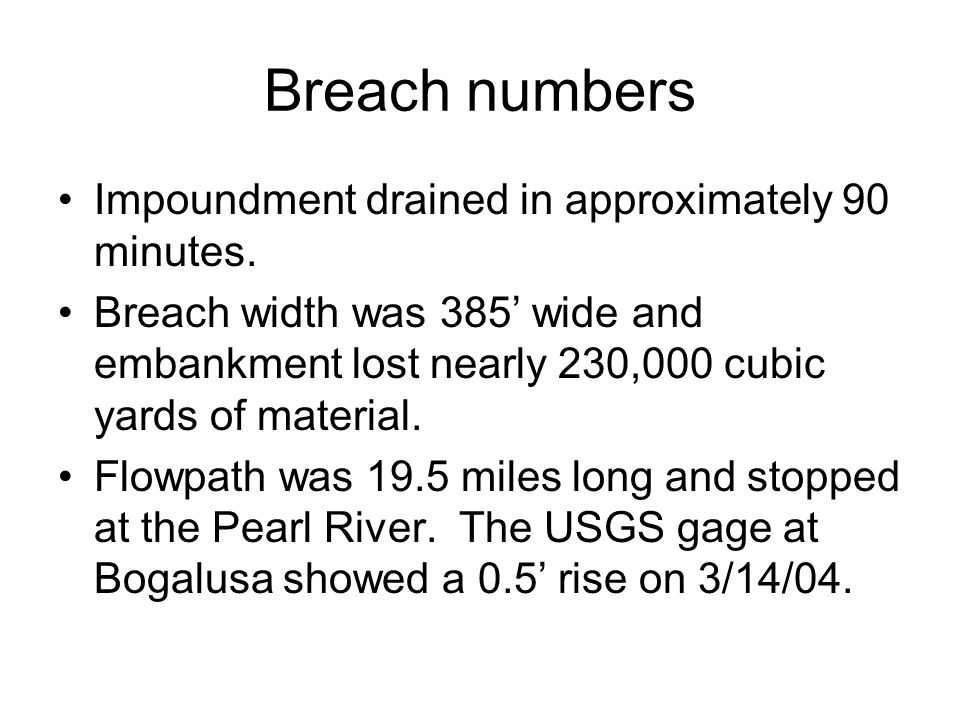 Breach numbers

• Impoundment drained in approximately 90 minutes.

• Breach width was 385’ wide and embankment lost nearly 230,000 cubic yards of material.

• Flowpath was 19.5 miles long and stopped at the Pearl River. The USGS gage at Bogalusa showed a 0.5’ rise on 3/14/04.